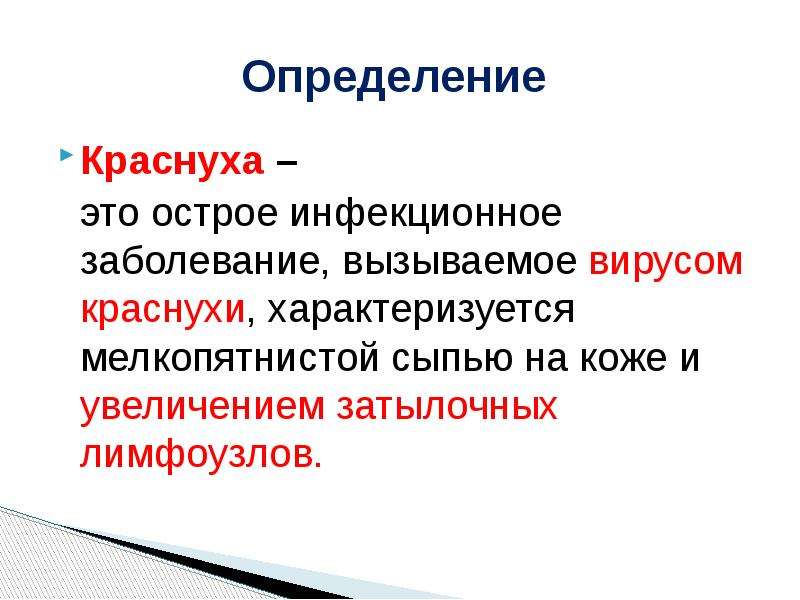 Определение

Краснуха –
это острое инфекционное заболевание, вызываемое вирусом краснухи, характеризуется мелкопятнистой сыпью на коже и увеличением затылочных лимфоузлов.